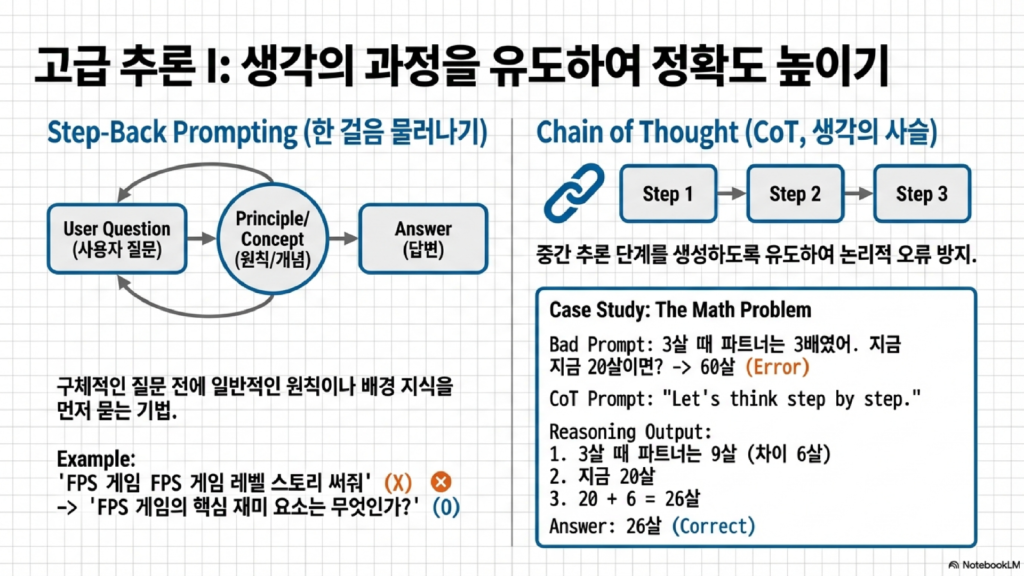 고급 추론 I: 생각의 과정을 유도하여 정확도 높이기

Step-Back Prompting (한 걸음 물러나기)

User Question (사용자 질문)

Principle/ Concept (원칙/개념)

Answer (답변)

구체적인 질문 전에 일반적인 원칙이나 배경 지식을 먼저 묻는 기법.

Example:
'FPS 게임 FPS 게임 레벨 스토리 써줘' (X)
-> 'FPS 게임의 핵심 재미 요소는 무엇인가?' (O)

Chain of Thought (CoT, 생각의 사슬)

Step 1

Step 2

Step 3

중간 추론 단계를 생성하도록 유도하여 논리적 오류 방지.

Case Study: The Math Problem

Bad Prompt: 3살 때 파트너는 3배였어. 지금 지금 20살이면? -> 60살 (Error)

CoT Prompt: "Let's think step by step."

Reasoning Output:
1. 3살 때 파트너는 9살 (차이 6살)
2. 지금 20살
3. 20 + 6 = 26살
Answer: 26살 (Correct)

NotebookLM